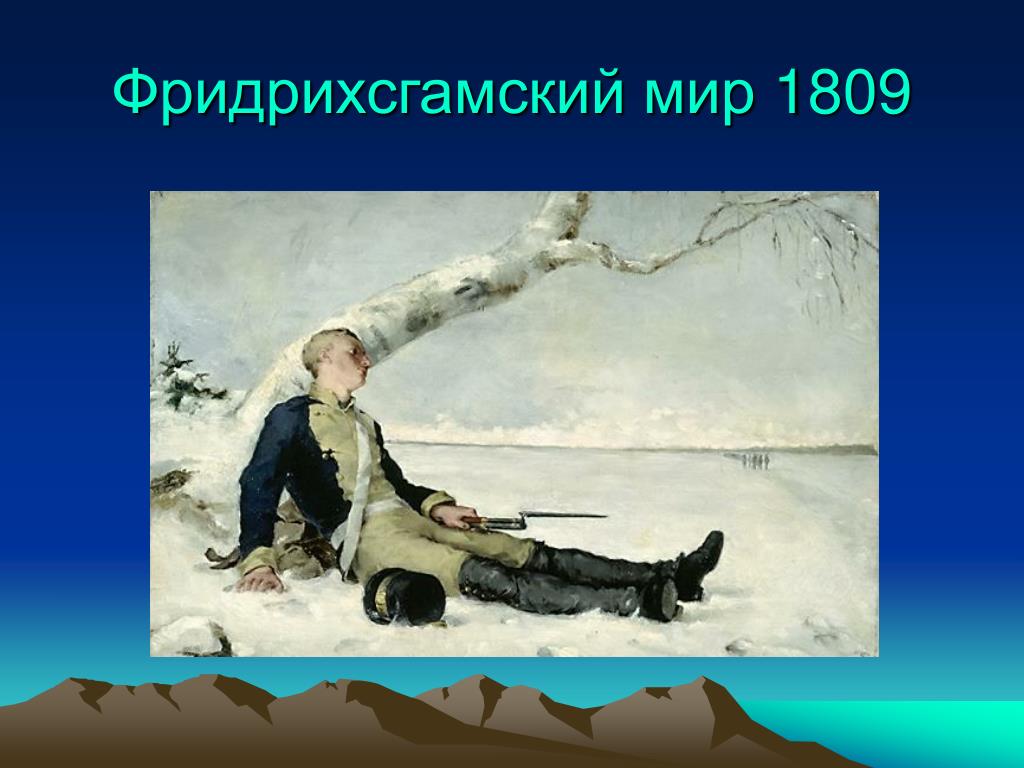 Фридрихсгамский мир 1809